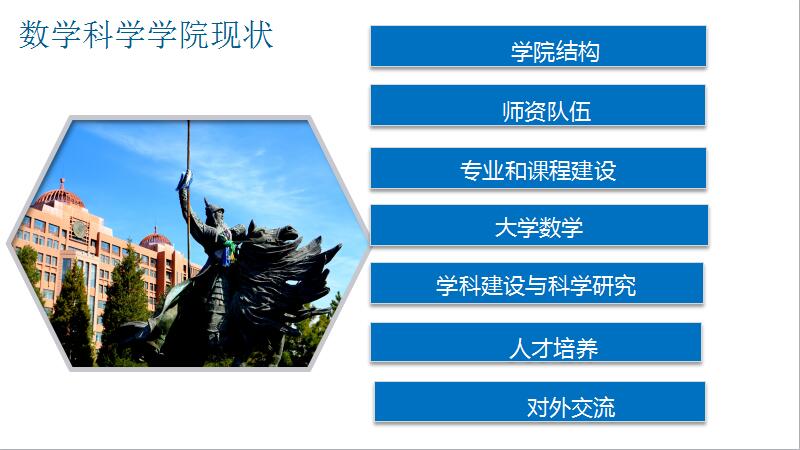 数学科学学院现状

学院结构

师资队伍

专业和课程建设

大学数学

学科建设与科学研究

人才培养

对外交流